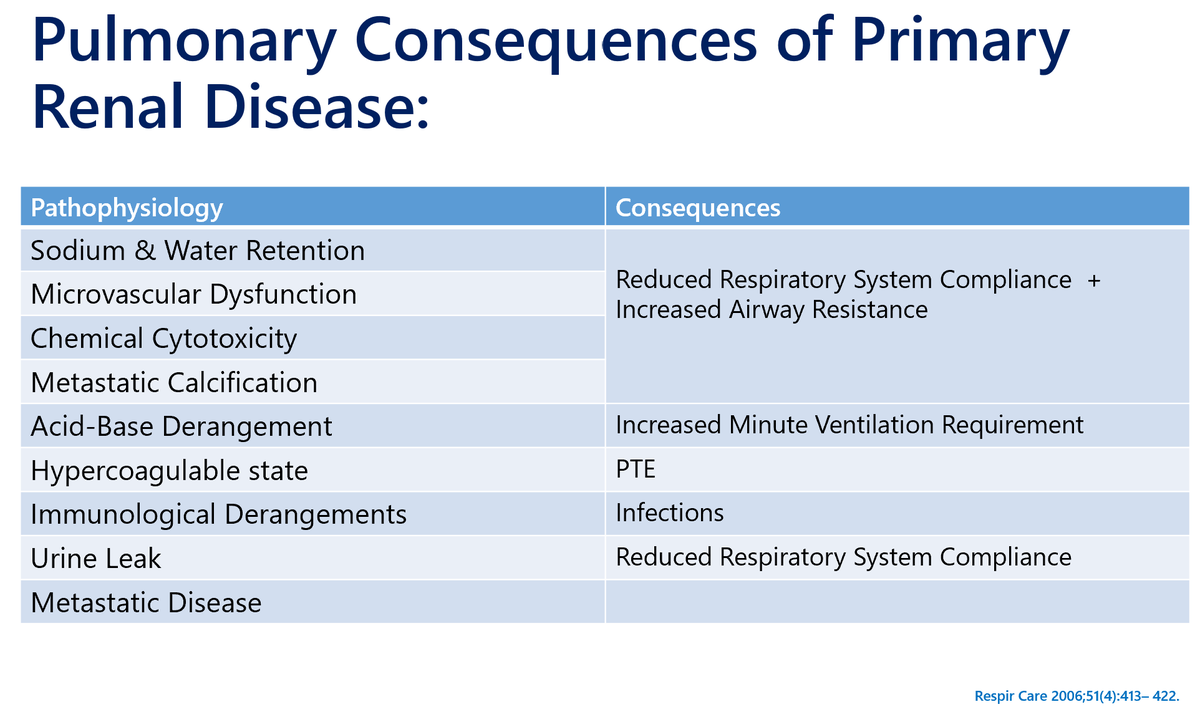 Pulmonary Consequences of Primary Renal Disease:

| Pathophysiology | Consequences |
|---|---|
| Sodium & Water Retention | Reduced Respiratory System Compliance + Increased Airway Resistance |
| Microvascular Dysfunction | |
| Chemical Cytotoxicity | |
| Metastatic Calcification | |
| Acid-Base Derangement | Increased Minute Ventilation Requirement |
| Hypercoagulable state | PTE |
| Immunological Derangements | Infections |
| Urine Leak | Reduced Respiratory System Compliance |
| Metastatic Disease | |

Respir Care 2006;51(4):413– 422.